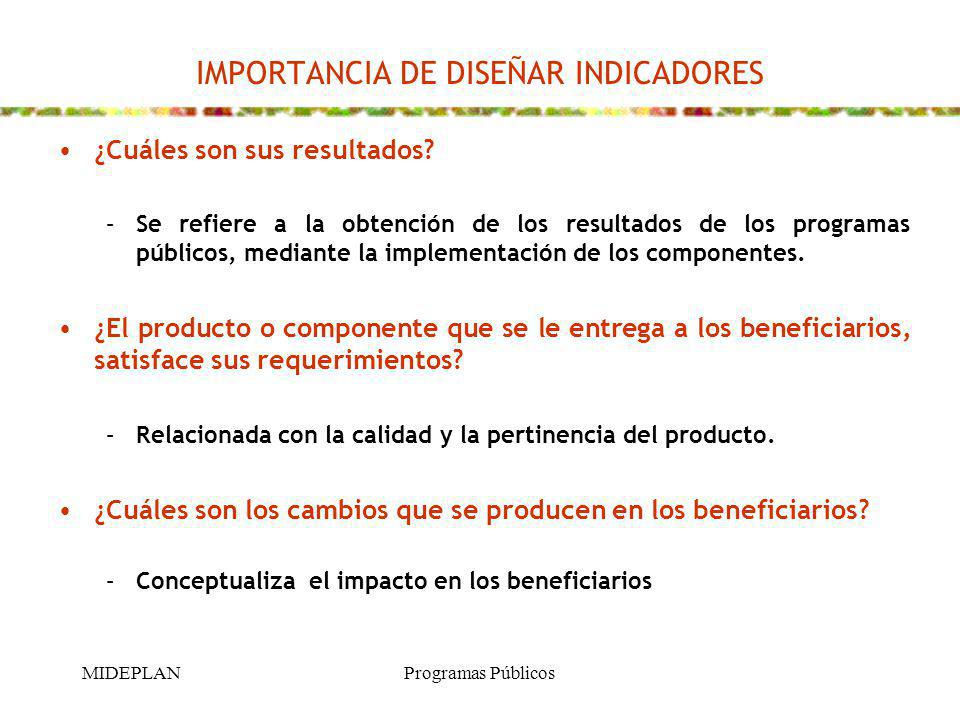 IMPORTANCIA DE DISEÑAR INDICADORES

• ¿Cuáles son sus resultados?

– Se refiere a la obtención de los resultados de los programas públicos, mediante la implementación de los componentes.

• ¿El producto o componente que se le entrega a los beneficiarios, satisface sus requerimientos?

– Relacionada con la calidad y la pertinencia del producto.

• ¿Cuáles son los cambios que se producen en los beneficiarios?

– Conceptualiza el impacto en los beneficiarios

MIDEPLAN

Programas Públicos